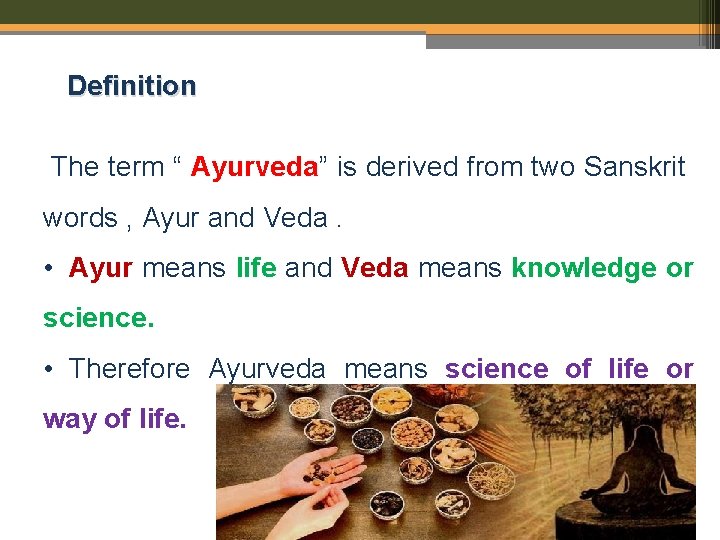 Definition

The term “ Ayurveda” is derived from two Sanskrit words , Ayur and Veda .

• Ayur means life and Veda means knowledge or science.

• Therefore Ayurveda means science of life or way of life.